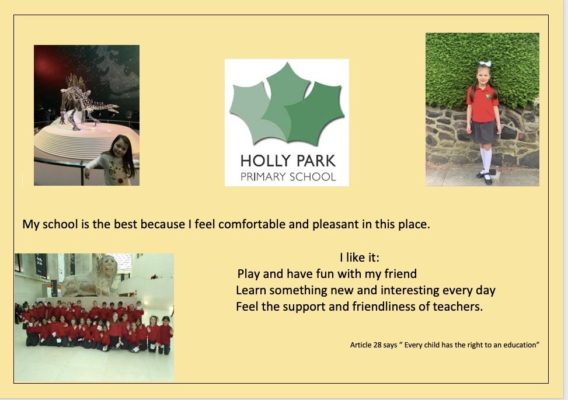 HOLLY PARK
PRIMARY SCHOOL

My school is the best because I feel comfortable and pleasant in this place.

I like it:
Play and have fun with my friend
Learn something new and interesting every day
Feel the support and friendliness of teachers.

Article 28 says " Every child has the right to an education"